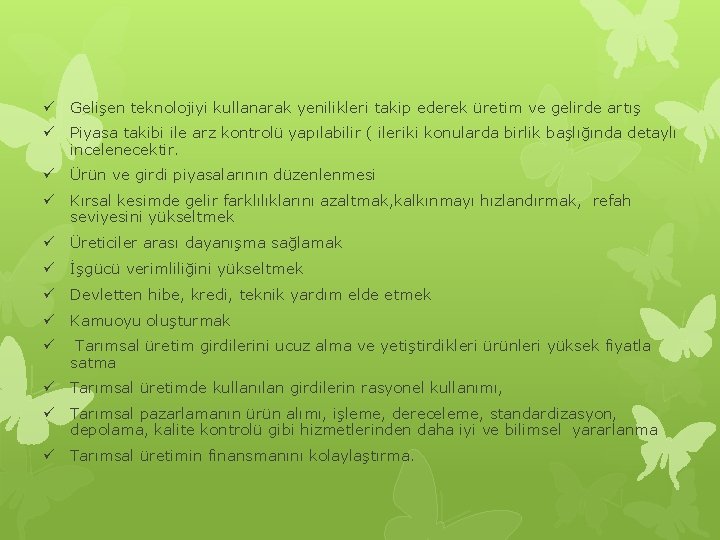 ✓ Gelişen teknolojiyi kullanarak yenilikleri takip ederek üretim ve gelirde artış

✓ Piyasa takibi ile arz kontrolü yapılabilir ( ileriki konularda birlik başlığında detaylı incelenecektir.

✓ Ürün ve girdi piyasalarının düzenlenmesi

✓ Kırsal kesimde gelir farklılıklarını azaltmak,kalkınmayı hızlandırmak, refah seviyesini yükseltmek

✓ Üreticiler arası dayanışma sağlamak

✓ İşgücü verimliliğini yükseltmek

✓ Devletten hibe, kredi, teknik yardım elde etmek

✓ Kamuoyu oluşturmak

✓ Tarımsal üretim girdilerini ucuz alma ve yetiştirdikleri ürünleri yüksek fiyatla satma

✓ Tarımsal üretimde kullanılan girdilerin rasyonel kullanımı,

✓ Tarımsal pazarlamanın ürün alımı, işleme, dereceleme, standardizasyon, depolama, kalite kontrolü gibi hizmetlerinden daha iyi ve bilimsel yararlanma

✓ Tarımsal üretimin finansmanını kolaylaştırma.